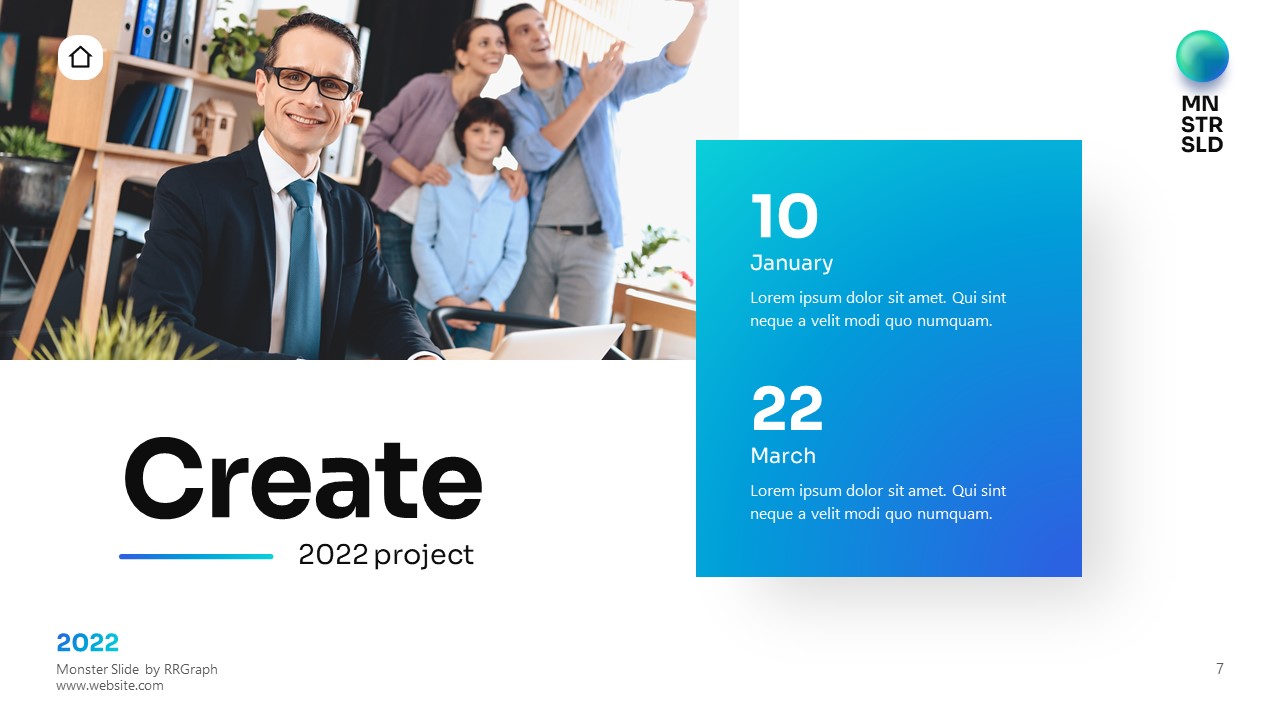 MN
STR
SLD

10
January
Lorem ipsum dolor sit amet. Qui sint neque a velit modi quo numquam.

22
March
Lorem ipsum dolor sit amet. Qui sint neque a velit modi quo numquam.

Create
2022 project

2022
Monster Slide by RRGraph
www.website.com

7